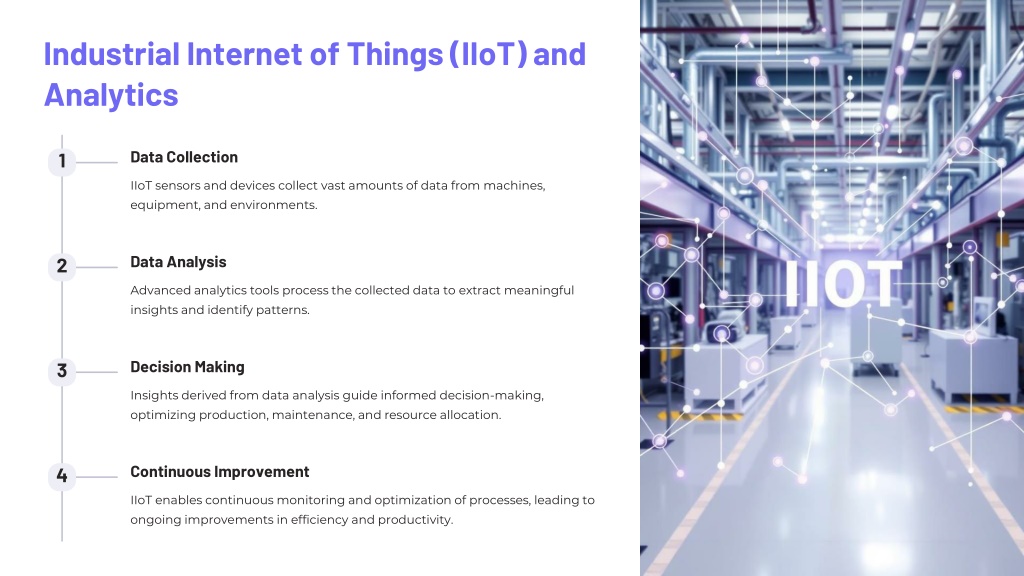 Industrial Internet of Things (IIoT) and Analytics

1

Data Collection

IIoT sensors and devices collect vast amounts of data from machines, equipment, and environments.

2

Data Analysis

Advanced analytics tools process the collected data to extract meaningful insights and identify patterns.

3

Decision Making

Insights derived from data analysis guide informed decision-making, optimizing production, maintenance, and resource allocation.

4

Continuous Improvement

IIoT enables continuous monitoring and optimization of processes, leading to ongoing improvements in efficiency and productivity.

IIOT